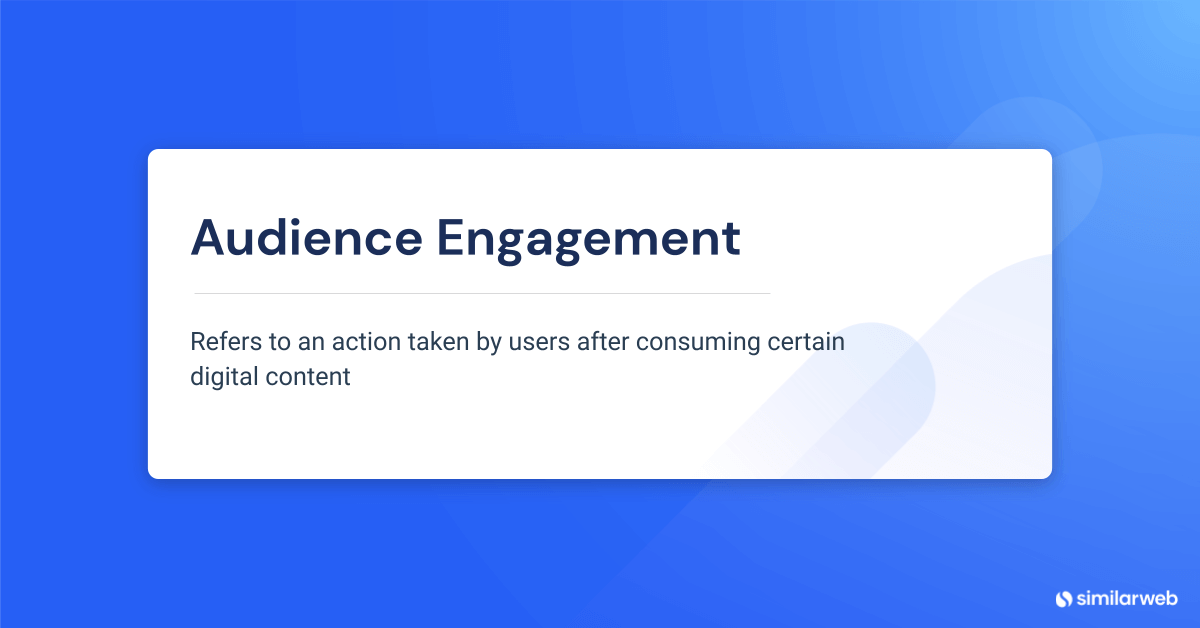 Audience Engagement

Refers to an action taken by users after consuming certain digital content

similarweb